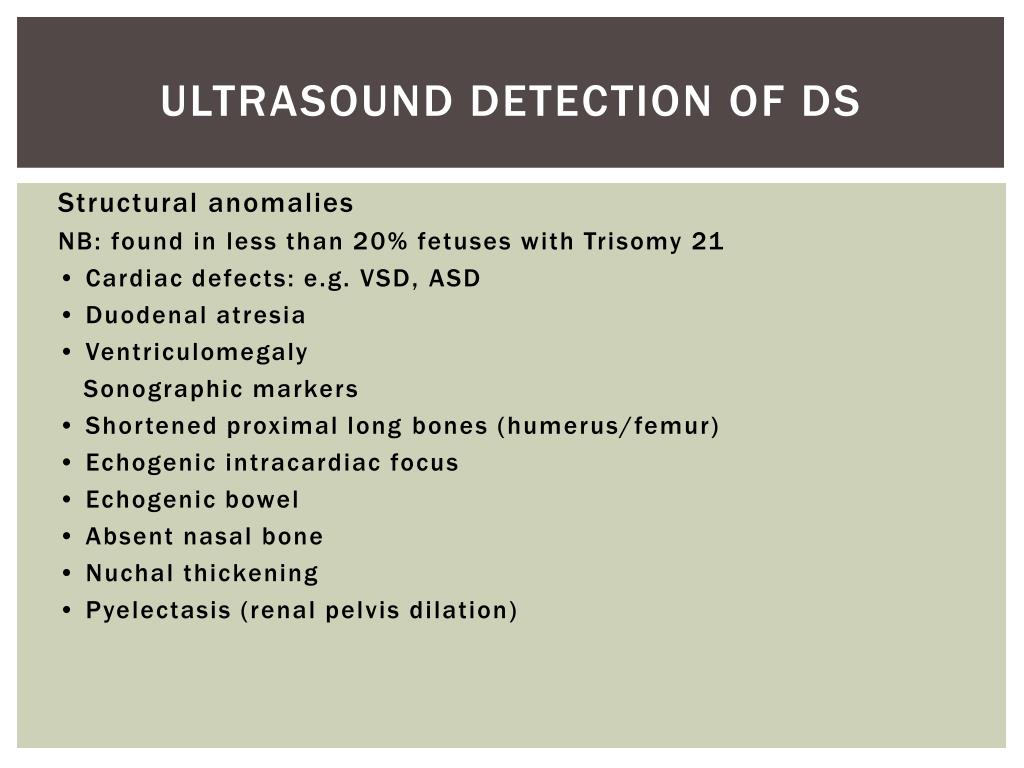 ULTRASOUND DETECTION OF DS

Structural anomalies
NB: found in less than 20% fetuses with Trisomy 21
• Cardiac defects: e.g. VSD, ASD
• Duodenal atresia
• Ventriculomegaly
Sonographic markers
• Shortened proximal long bones (humerus/femur)
• Echogenic intracardiac focus
• Echogenic bowel
• Absent nasal bone
• Nuchal thickening
• Pyelectasis (renal pelvis dilation)